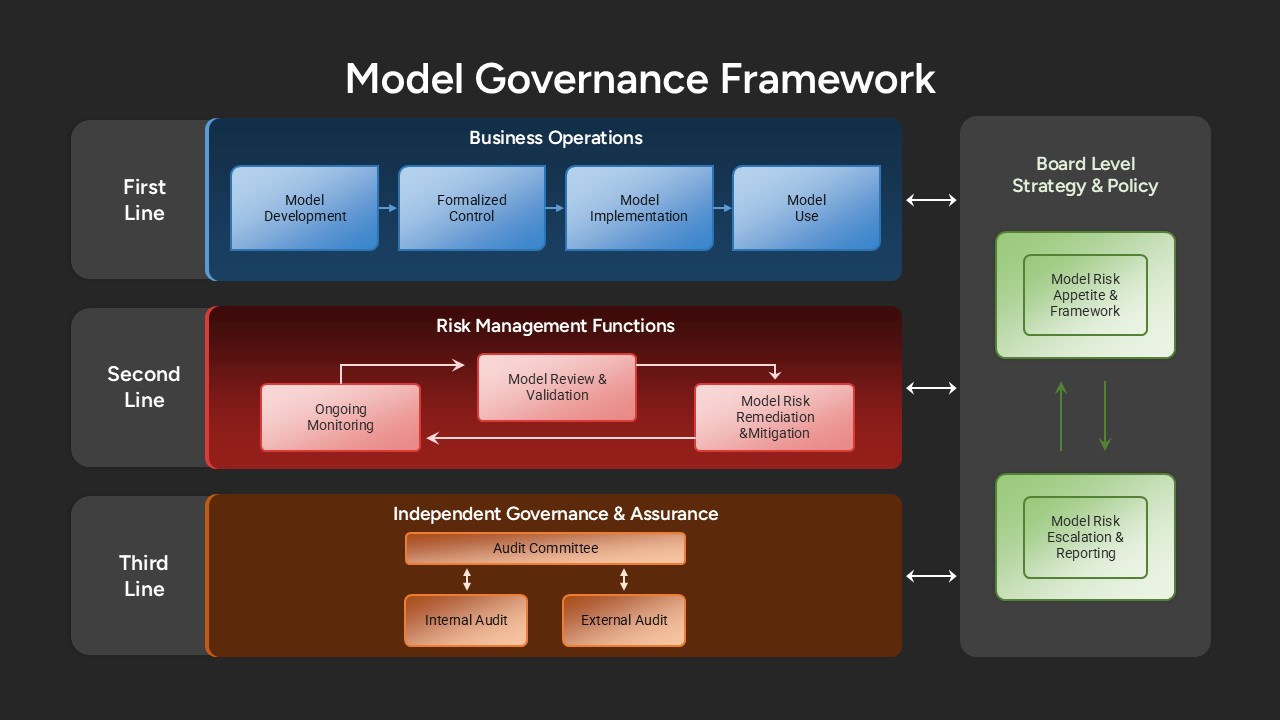 Model Governance Framework

First Line

Business Operations

Model Development

Formalized Control

Model Implementation

Model Use

Second Line

Risk Management Functions

Ongoing Monitoring

Model Review & Validation

Model Risk Remediation &Mitigation

Third Line

Independent Governance & Assurance

Audit Committee

Internal Audit

External Audit

Board Level Strategy & Policy

Model Risk Appetite & Framework

Model Risk Escalation & Reporting